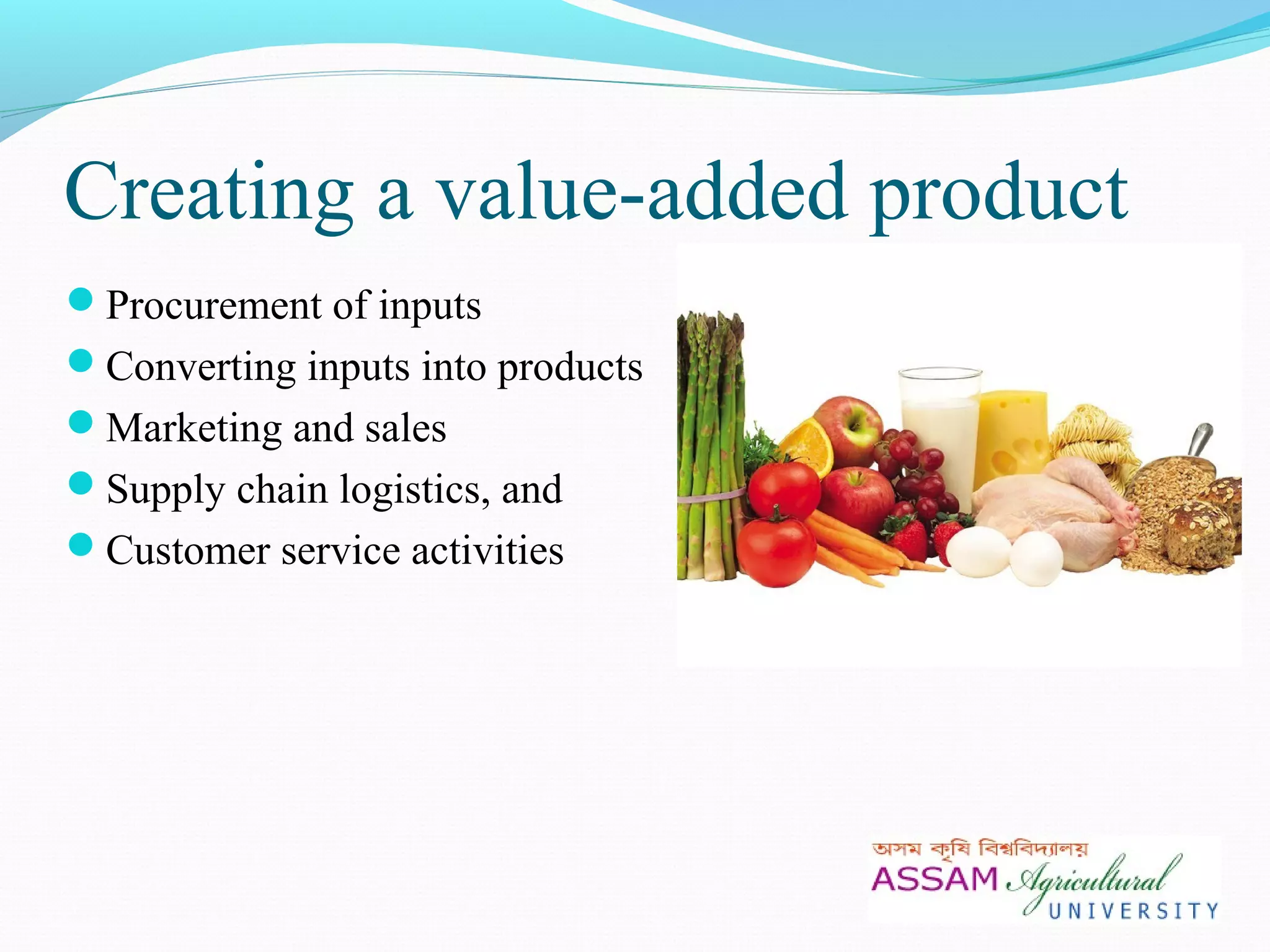 Creating a value-added product

- Procurement of inputs
- Converting inputs into products
- Marketing and sales
- Supply chain logistics, and
- Customer service activities

অসম কৃষি বিশ্ববিদ্যালয়
ASSAM Agricultural
UNIVERSITY